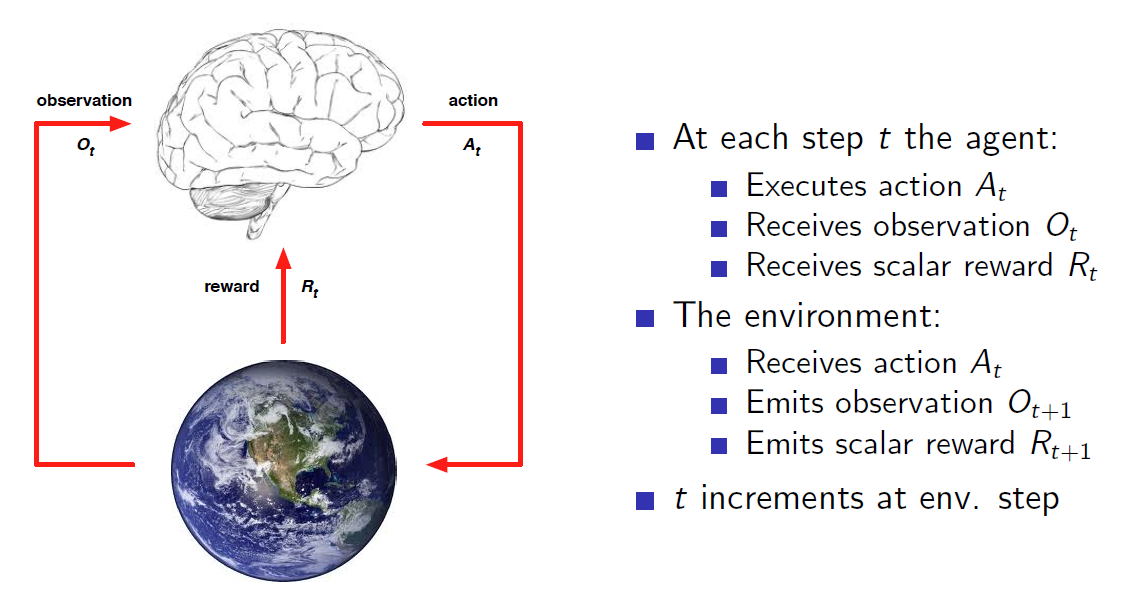 observation
$O_t$

action
$A_t$

reward $R_t$

At each step $t$ the agent:
Executes action $A_t$
Receives observation $O_t$
Receives scalar reward $R_t$
The environment:
Receives action $A_t$
Emits observation $O_{t+1}$
Emits scalar reward $R_{t+1}$
$t$ increments at env. step